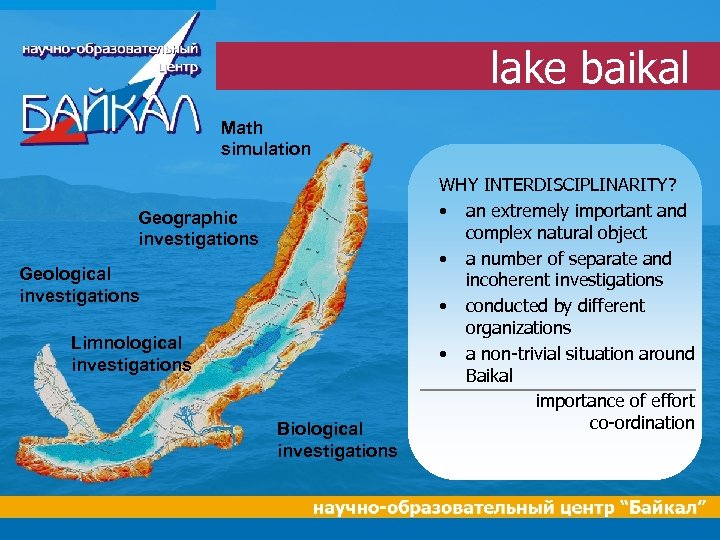 научно-образовательный центр
БАЙКАЛ

lake baikal

Math simulation

Geographic investigations

Geological investigations

Limnological investigations

Biological investigations

WHY INTERDISCIPLINARITY?
• an extremely important and complex natural object
• a number of separate and incoherent investigations
• conducted by different organizations
• a non-trivial situation around Baikal

importance of effort co-ordination

научно-образовательный центр "Байкал"